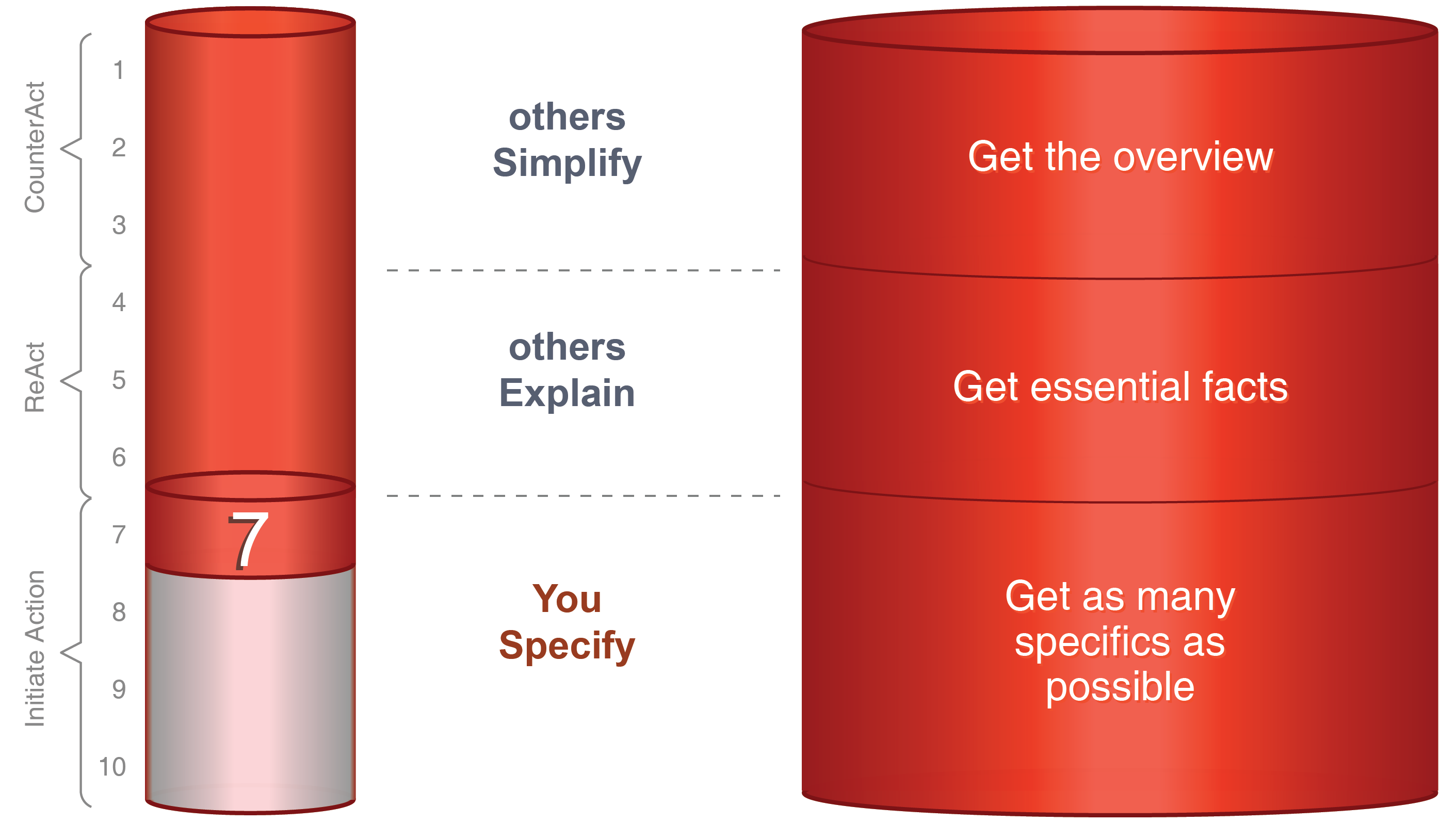 CounterAct
ReAct
Initiate Action

1
2
3
4
5
6
7
8
9
10

7

others
Simplify

others
Explain

You
Specify

Get the overview

Get essential facts

Get as many specifics as possible